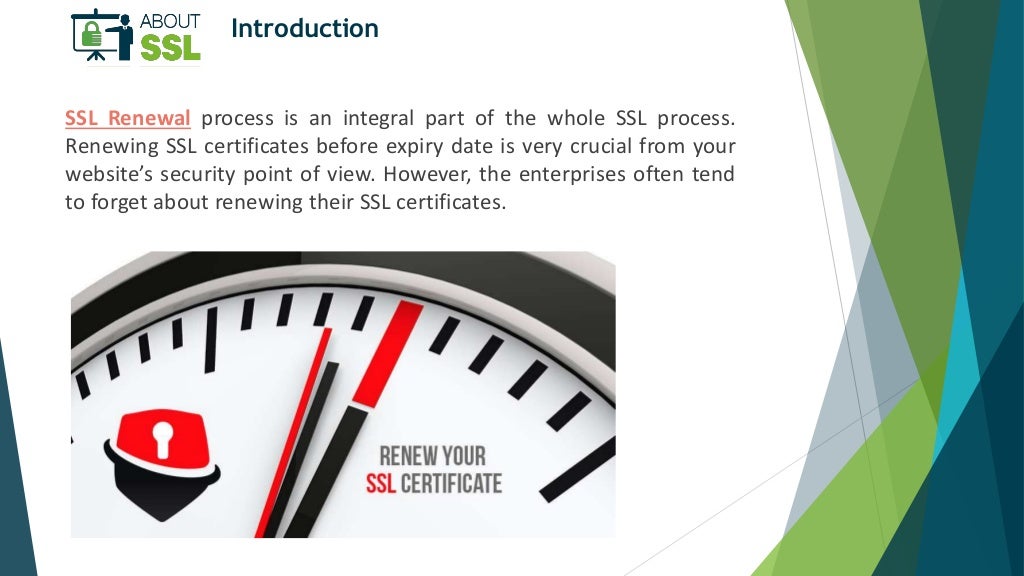 ABOUT SSL

Introduction

SSL Renewal process is an integral part of the whole SSL process. Renewing SSL certificates before expiry date is very crucial from your website's security point of view. However, the enterprises often tend to forget about renewing their SSL certificates.

RENEW YOUR SSL CERTIFICATE